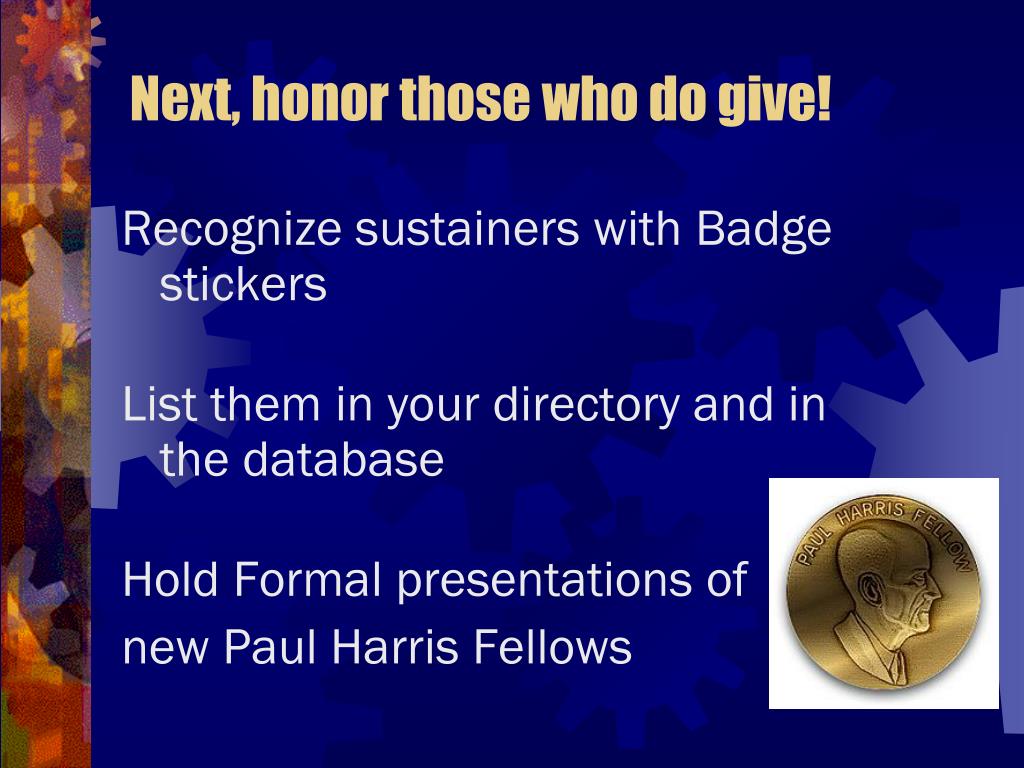 Next, honor those who do give!

Recognize sustainers with Badge stickers

List them in your directory and in the database

Hold Formal presentations of
new Paul Harris Fellows

PAUL HARRIS FELLOW